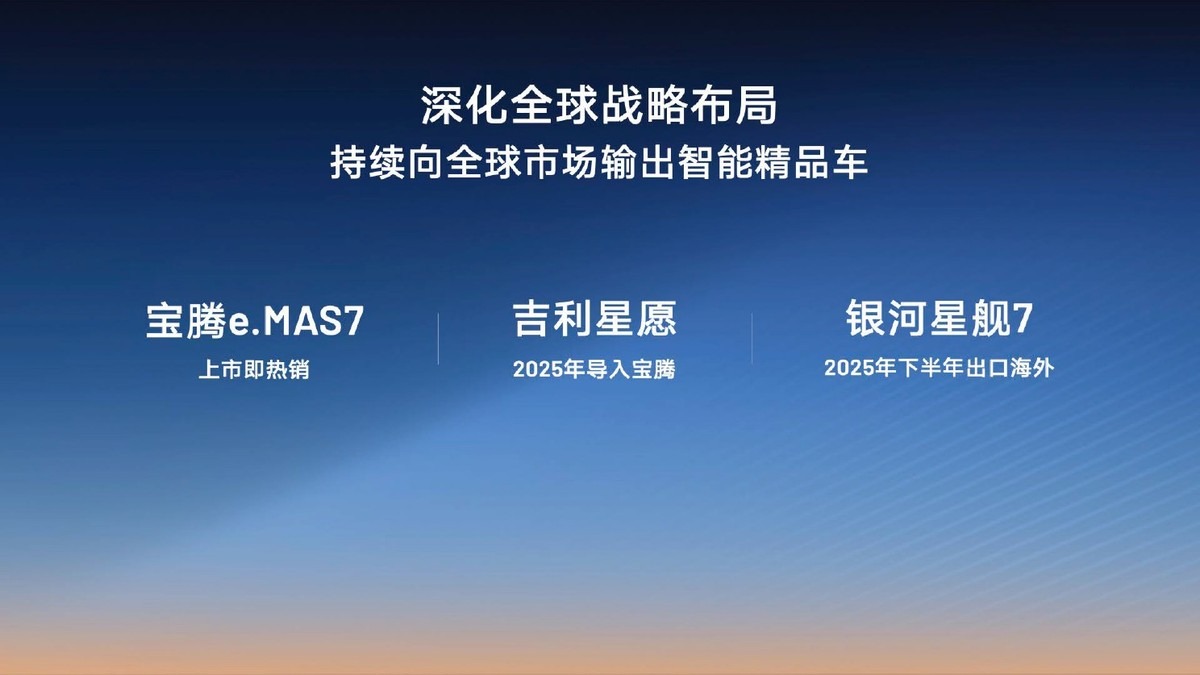 深化全球战略布局
持续向全球市场输出智能精品车

宝腾e.MAS7
上市即热销

吉利星愿
2025年导入宝腾

银河星舰7
2025年下半年出口海外